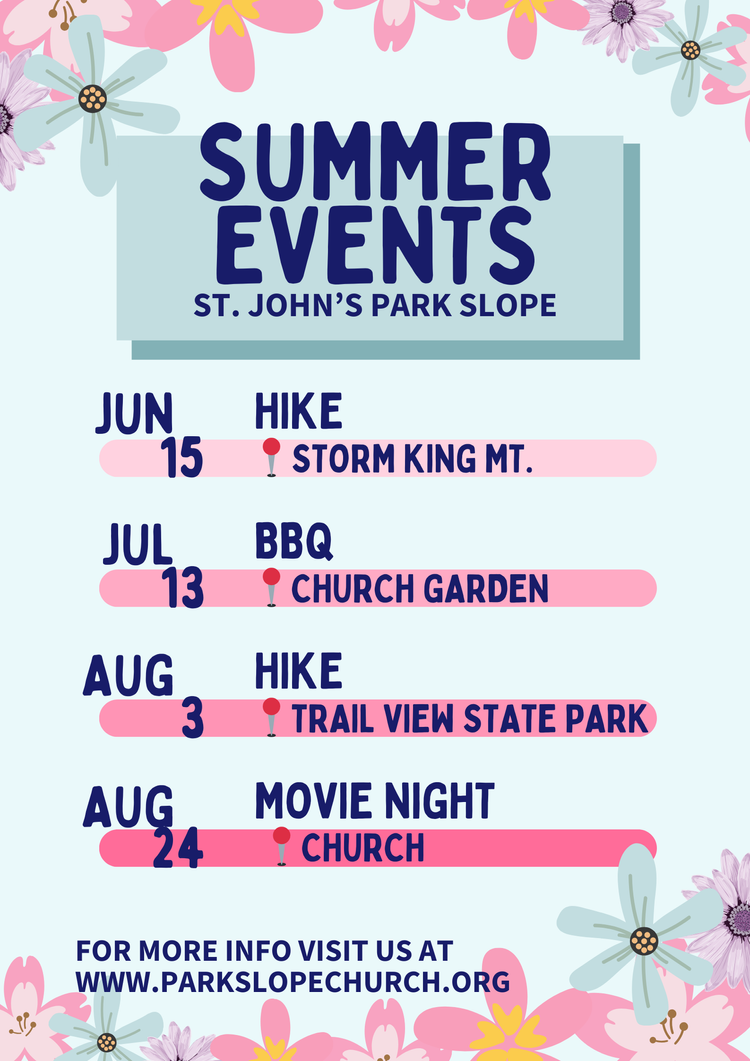 SUMMER EVENTS
ST. JOHN'S PARK SLOPE

JUN 15
HIKE
STORM KING MT.

JUL 13
BBQ
CHURCH GARDEN

AUG 3
HIKE
TRAIL VIEW STATE PARK

AUG 24
MOVIE NIGHT
CHURCH

FOR MORE INFO VISIT US AT WWW.PARKSLOPECHURCH.ORG